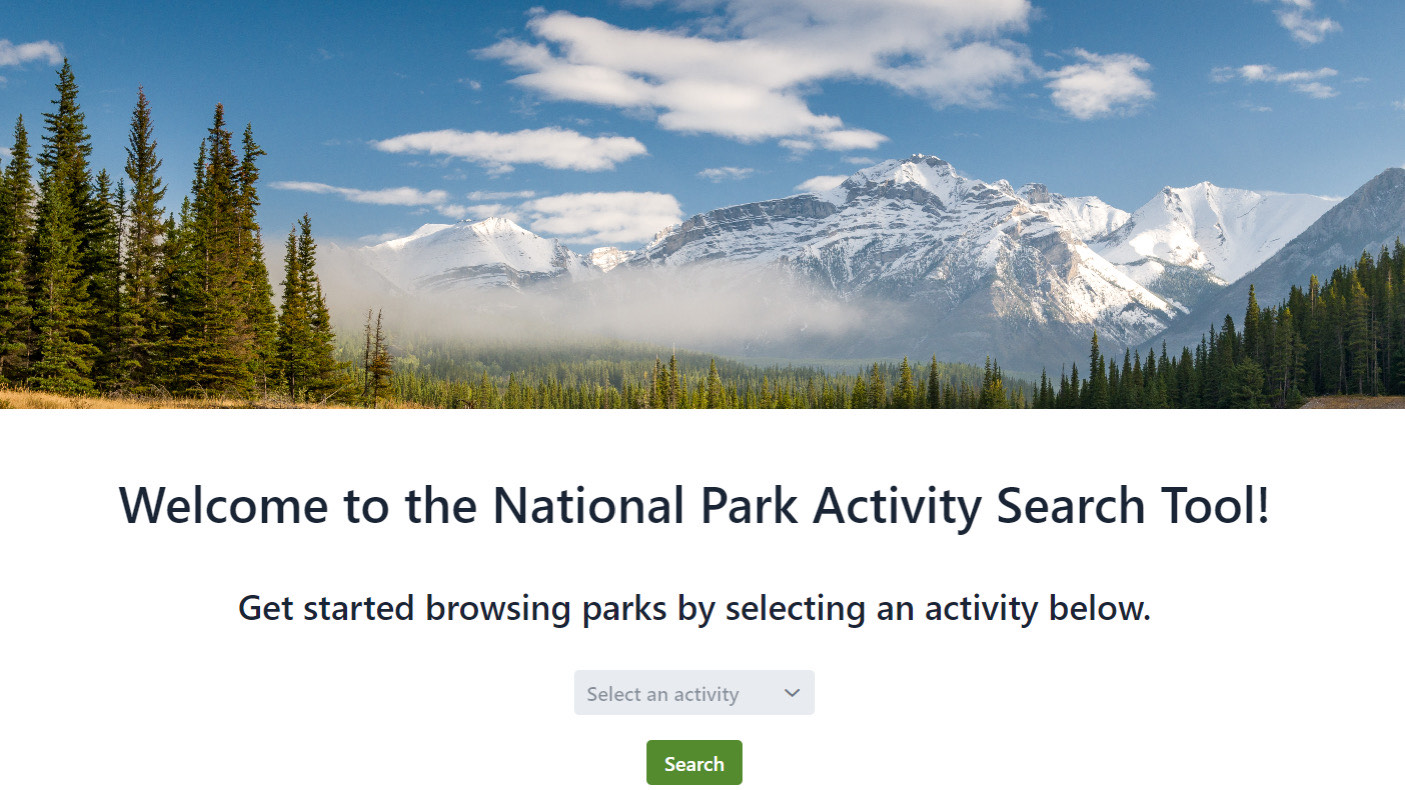 Welcome to the National Park Activity Search Tool!

Get started browsing parks by selecting an activity below.

Select an activity

Search